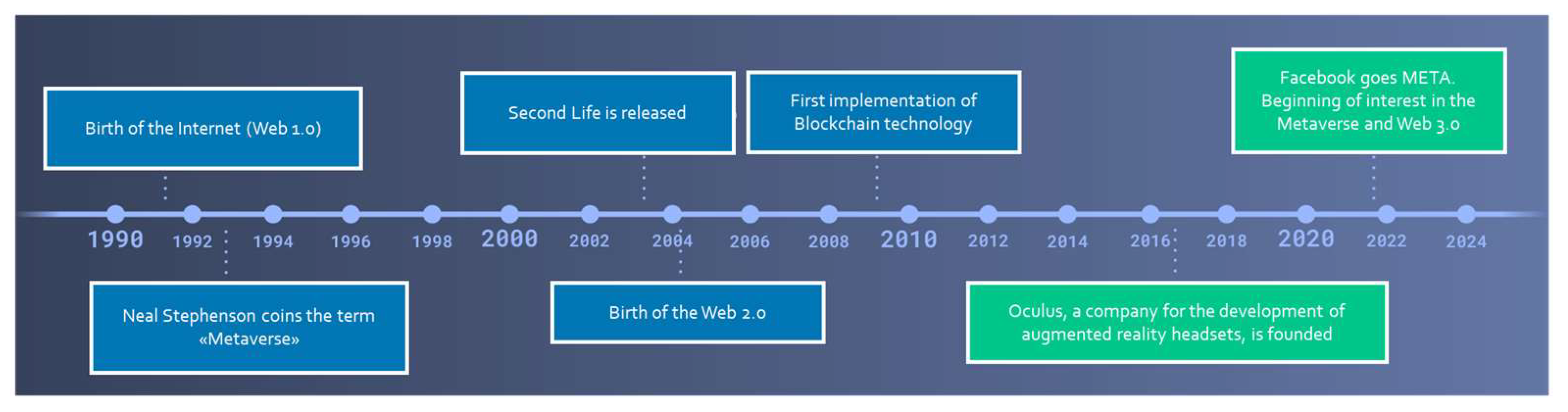 Birth of the Internet (Web 1.0)

Second Life is released

First implementation of Blockchain technology

Facebook goes META. Beginning of interest in the Metaverse and Web 3.0

1990 1992 1994 1996 1998 2000 2002 2004 2006 2008 2010 2012 2014 2016 2018 2020 2022 2024

Neal Stephenson coins the term «Metaverse»

Birth of the Web 2.0

Oculus, a company for the development of augmented reality headsets, is founded